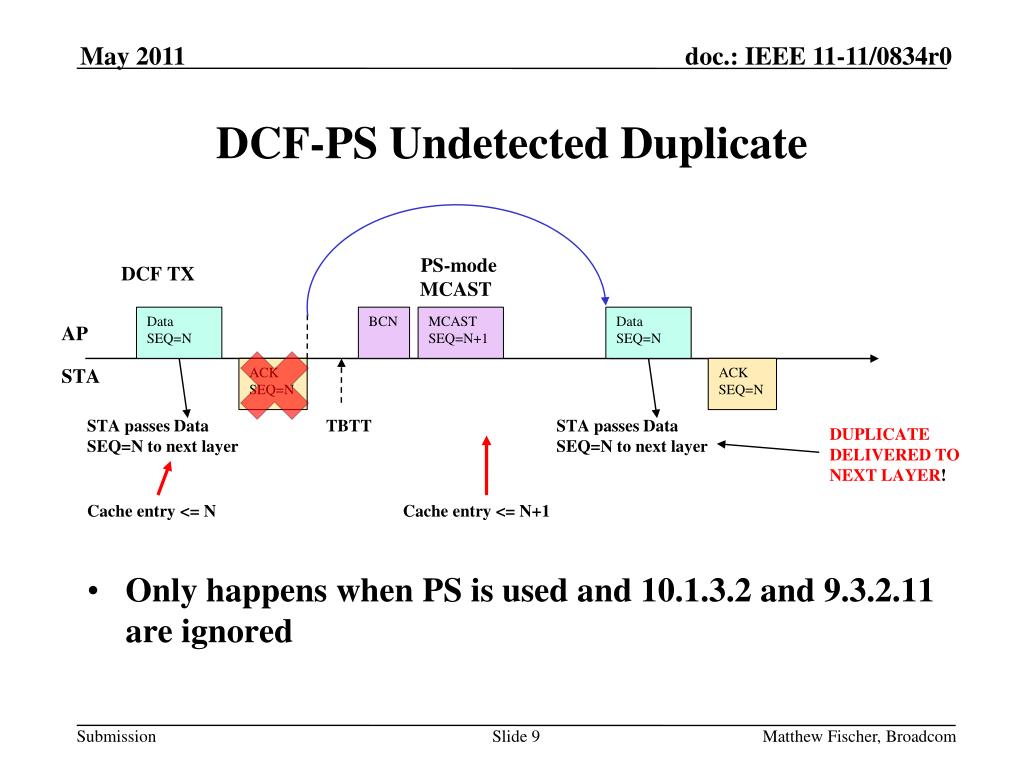 May 2011

doc.: IEEE 11-11/0834r0

DCF-PS Undetected Duplicate

DCF TX

PS-mode MCAST

AP

STA

Data SEQ=N

ACK SEQ=N

BCN

MCAST SEQ=N+1

Data SEQ=N

ACK SEQ=N

STA passes Data SEQ=N to next layer

TBTT

STA passes Data SEQ=N to next layer

DUPLICATE DELIVERED TO NEXT LAYER!

Cache entry <= N

Cache entry <= N+1

• Only happens when PS is used and 10.1.3.2 and 9.3.2.11 are ignored

Submission

Slide 9

Matthew Fischer, Broadcom